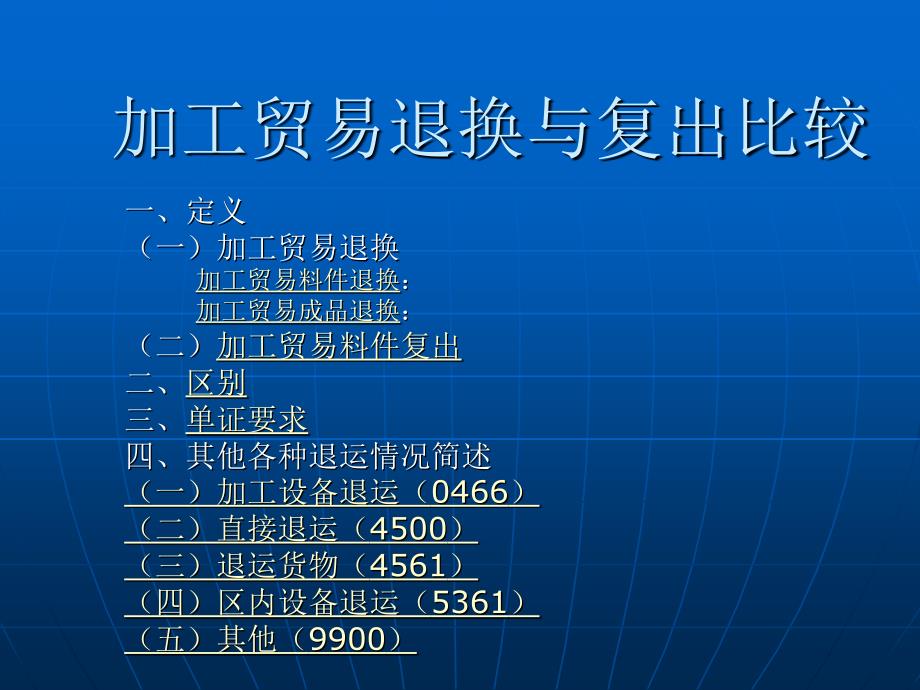 加工贸易退换与复出比较

一、定义
（一）加工贸易退换
加工贸易料件退换：
加工贸易成品退换：
（二）加工贸易料件复出
二、区别
三、单证要求
四、其他各种退运情况简述
（一）加工设备退运（0466）
（二）直接退运（4500）
（三）退运货物（4561）
（四）区内设备退运（5361）
（五）其他（9900）